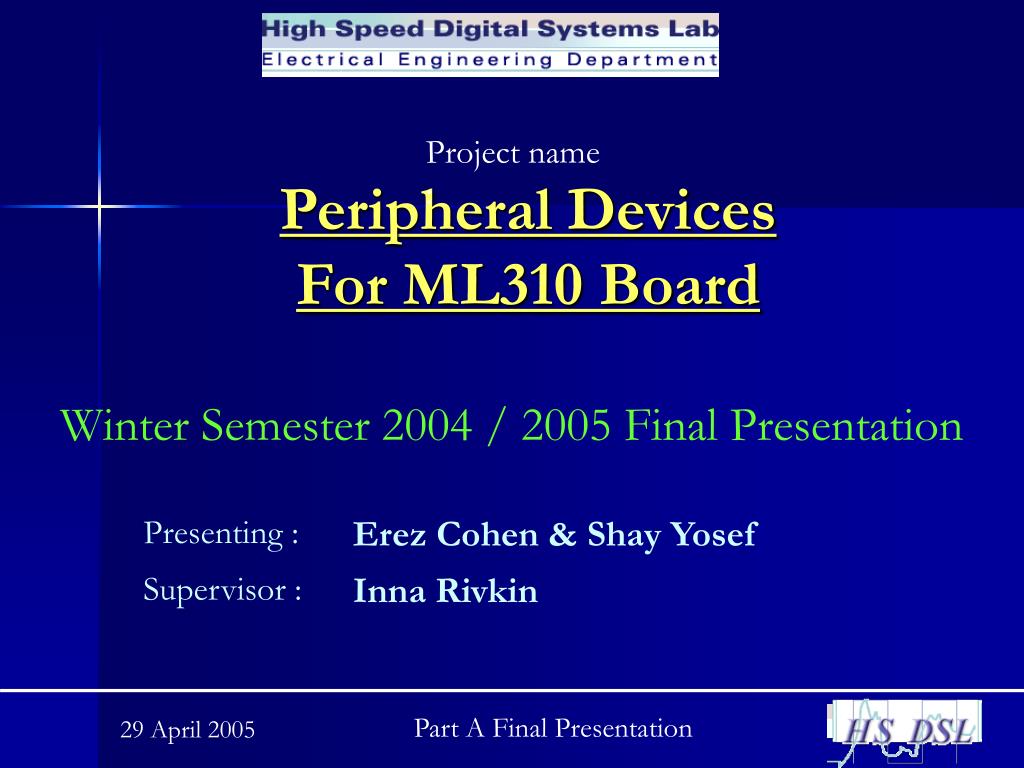 High Speed Digital Systems Lab
Electrical Engineering Department

Project name
Peripheral Devices
For ML310 Board

Winter Semester 2004 / 2005 Final Presentation

Presenting : Erez Cohen & Shay Yosef
Supervisor : Inna Rivkin

29 April 2005
Part A Final Presentation
HS DSL